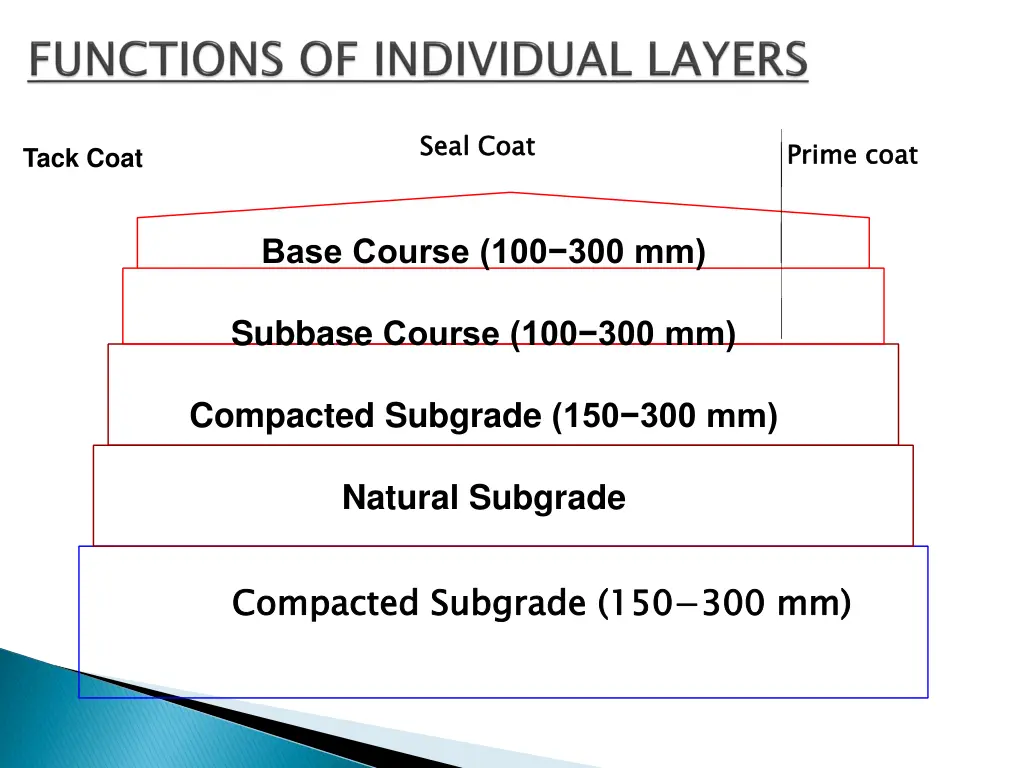 FUNCTIONS OF INDIVIDUAL LAYERS

Tack Coat

Seal Coat

Prime coat

Base Course (100−300 mm)

Subbase Course (100−300 mm)

Compacted Subgrade (150−300 mm)

Natural Subgrade

Compacted Subgrade (150−300 mm)